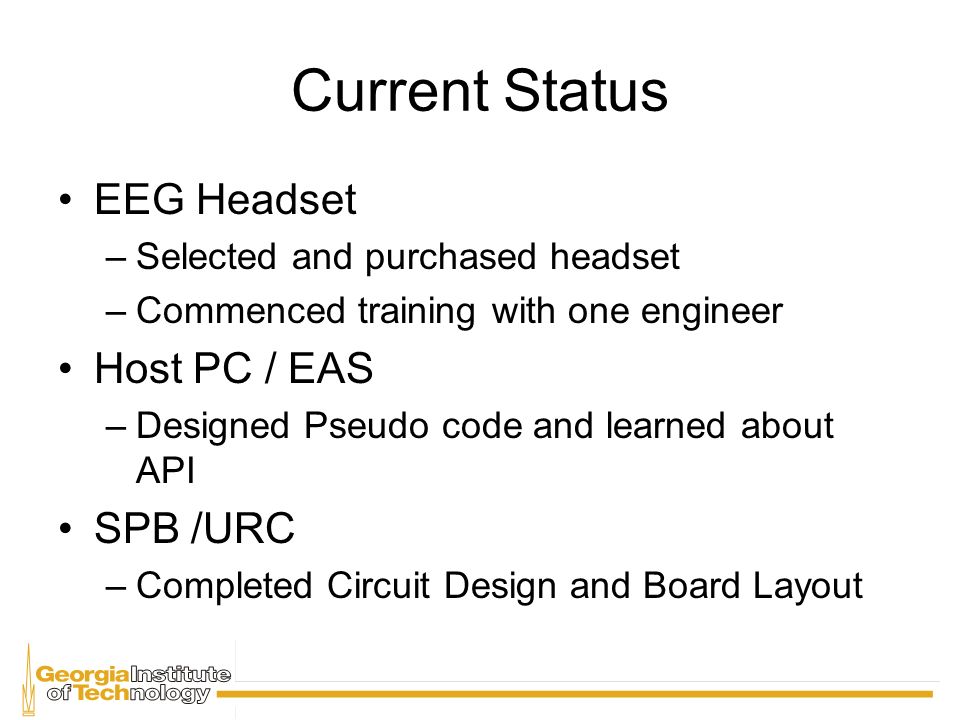 Current Status

• EEG Headset
– Selected and purchased headset
– Commenced training with one engineer

• Host PC / EAS
– Designed Pseudo code and learned about API

• SPB /URC
– Completed Circuit Design and Board Layout

Georgia Institute of Technology